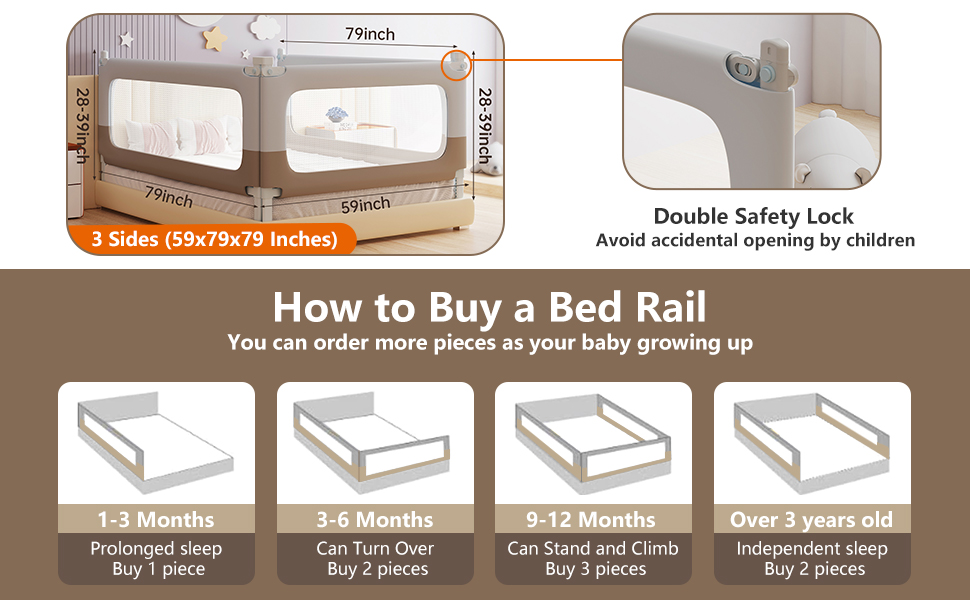 79inch

28-39inch

28-39inch

79inch

59inch

3 Sides (59x79x79 Inches)

Double Safety Lock
Avoid accidental opening by children

How to Buy a Bed Rail
You can order more pieces as your baby growing up

1-3 Months
Prolonged sleep
Buy 1 piece

3-6 Months
Can Turn Over
Buy 2 pieces

9-12 Months
Can Stand and Climb
Buy 3 pieces

Over 3 years old
Independent sleep
Buy 2 pieces